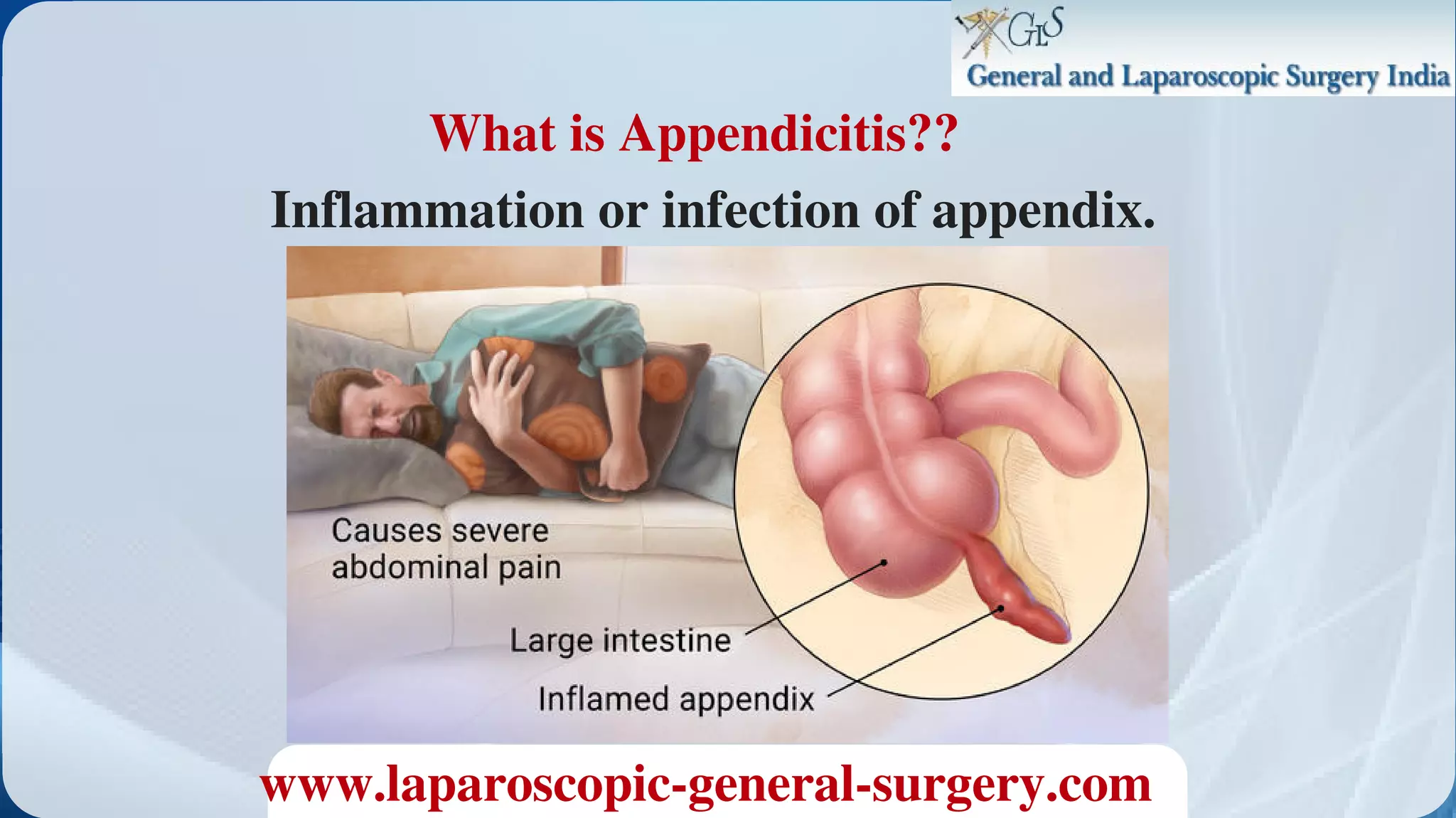 GLS
General and Laparoscopic Surgery India

What is Appendicitis??

Inflammation or infection of appendix.

Causes severe abdominal pain

Large intestine

Inflamed appendix

www.laparoscopic-general-surgery.com